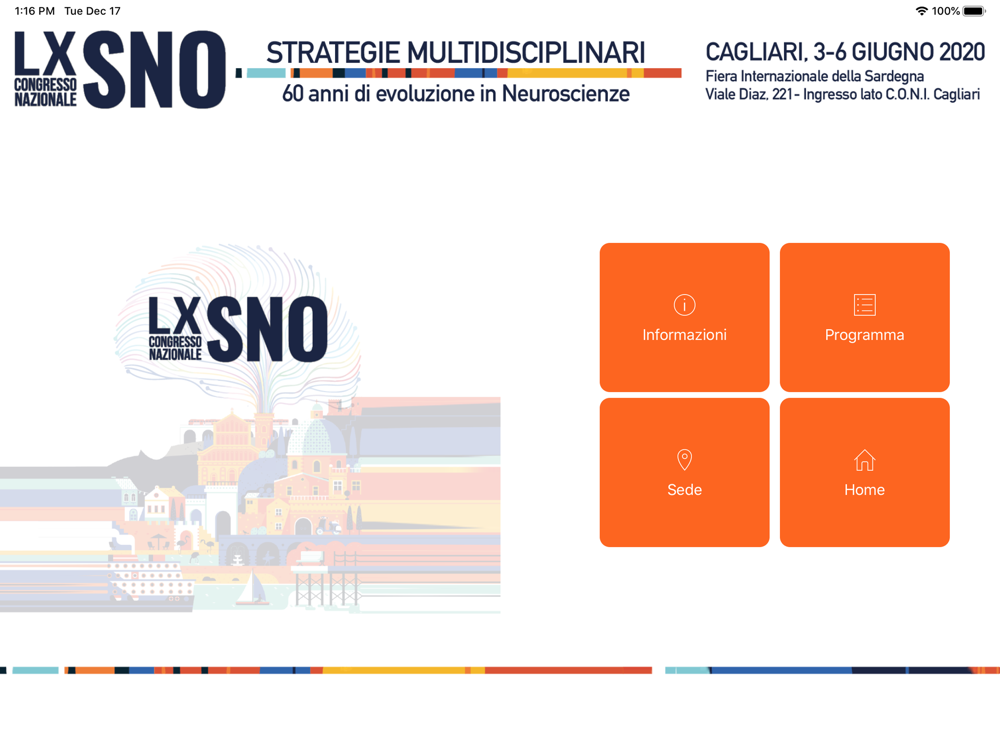 1:16 PM Tue Dec 17

100%

LX CONGRESSO NAZIONALE SNO

STRATEGIE MULTIDISCIPLINARI
60 anni di evoluzione in Neuroscienze

CAGLIARI, 3-6 GIUGNO 2020
Fiera Internazionale della Sardegna
Viale Diaz, 221 - Ingresso lato C.O.N.I. Cagliari

LX CONGRESSO NAZIONALE SNO

Informazioni

Programma

Sede

Home